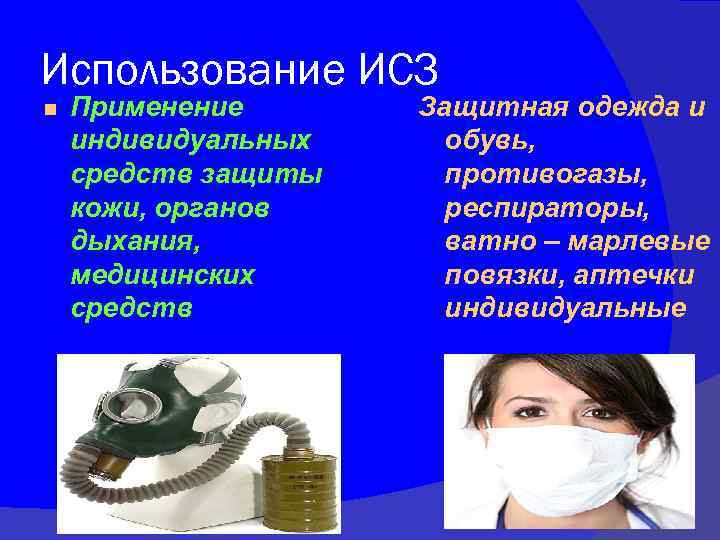 Использование ИСЗ

Применение индивидуальных средств защиты кожи, органов дыхания, медицинских средств

Защитная одежда и обувь, противогазы, респираторы, ватно – марлевые повязки, аптечки индивидуальные